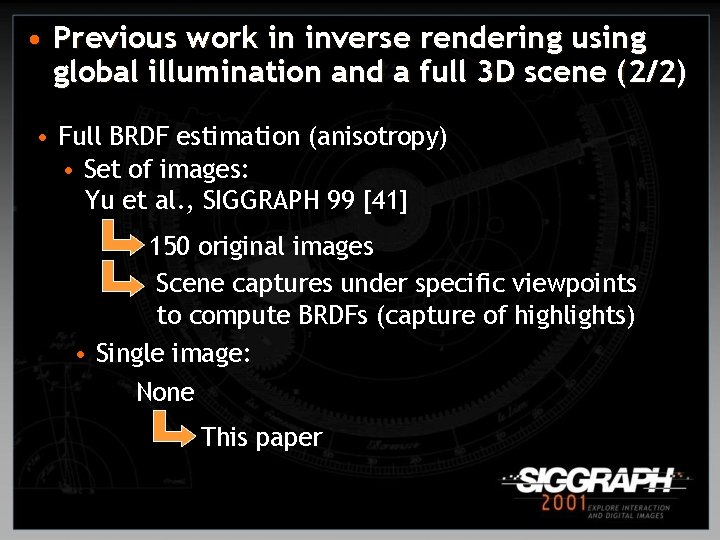 • Previous work in inverse rendering using global illumination and a full 3D scene (2/2)

• Full BRDF estimation (anisotropy)

• Set of images:
Yu et al., SIGGRAPH 99 [41]

150 original images

Scene captures under specific viewpoints to compute BRDFs (capture of highlights)

• Single image:

None

This paper

SIGGRAPH 2001 EXPLORE INTERACTION AND DIGITAL IMAGES